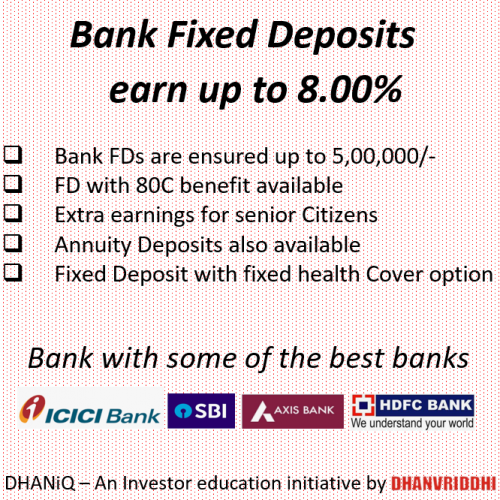 Bank Fixed Deposits
earn up to 8.00%

❑ Bank FDs are ensured up to 5,00,000/-
❑ FD with 80C benefit available
❑ Extra earnings for senior Citizens
❑ Annuity Deposits also available
❑ Fixed Deposit with fixed health Cover option

Bank with some of the best banks

ICICI Bank SBI AXIS BANK HDFC BANK We understand your world

DHANiQ – An Investor education initiative by DHANVRIDDHI